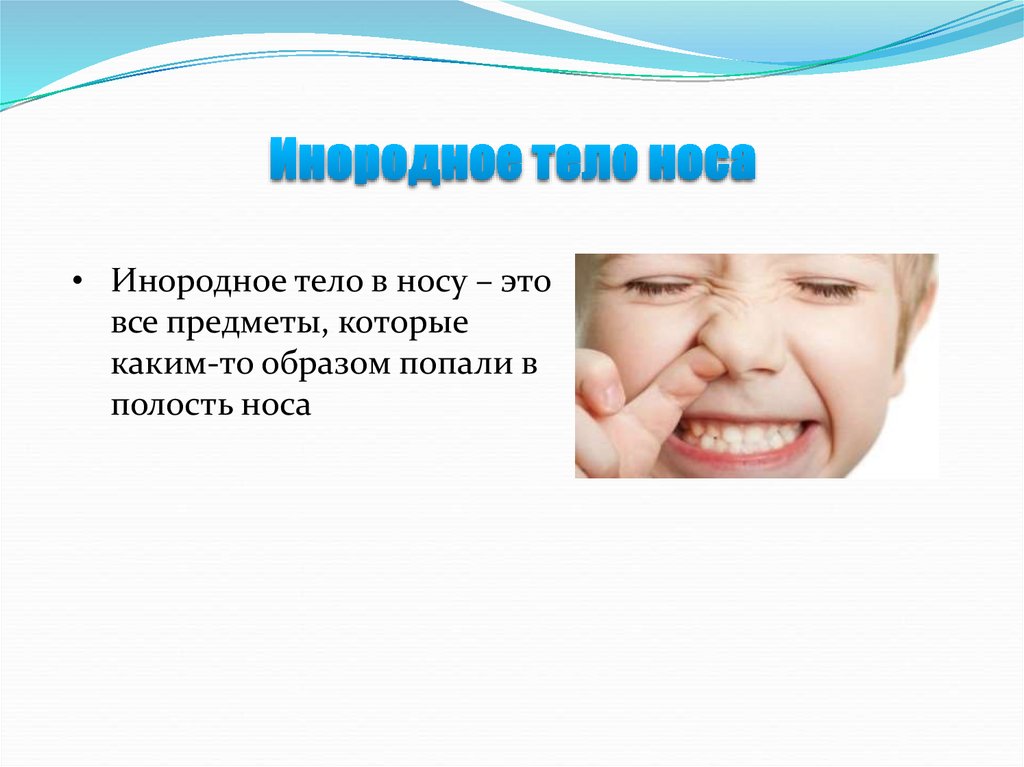 Инородное тело носа

• Инородное тело в носу – это все предметы, которые каким-то образом попали в полость носа